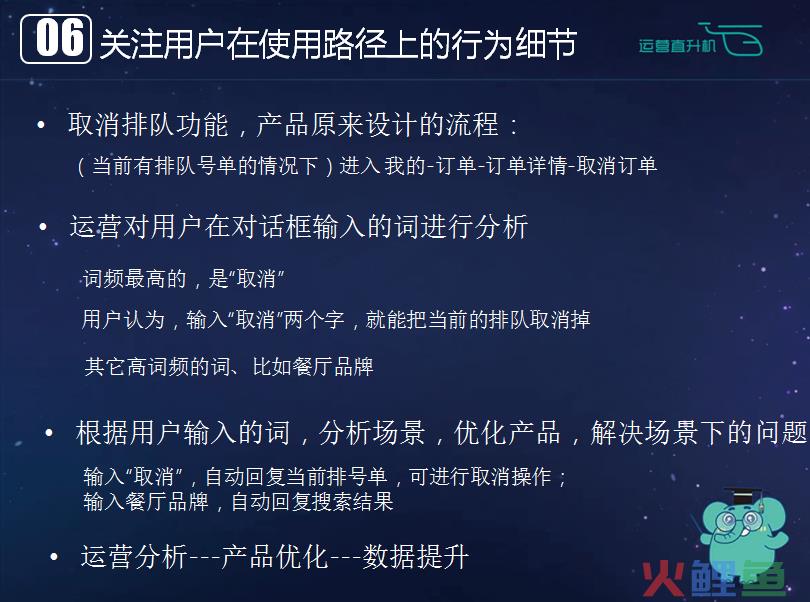 06 关注用户在使用路径上的行为细节

运营直升机

• 取消排队功能，产品原来设计的流程：
（当前有排队号单的情况下）进入 我的-订单-订单详情-取消订单

• 运营对用户在对话框输入的词进行分析

词频最高的，是“取消”

用户认为，输入“取消”两个字，就能把当前的排队取消掉

其它高词频的词、比如餐厅品牌

• 根据用户输入的词，分析场景，优化产品，解决场景下的问题

输入“取消”，自动回复当前排号单，可进行取消操作；
输入餐厅品牌，自动回复搜索结果

• 运营分析---产品优化---数据提升

火鲤鱼